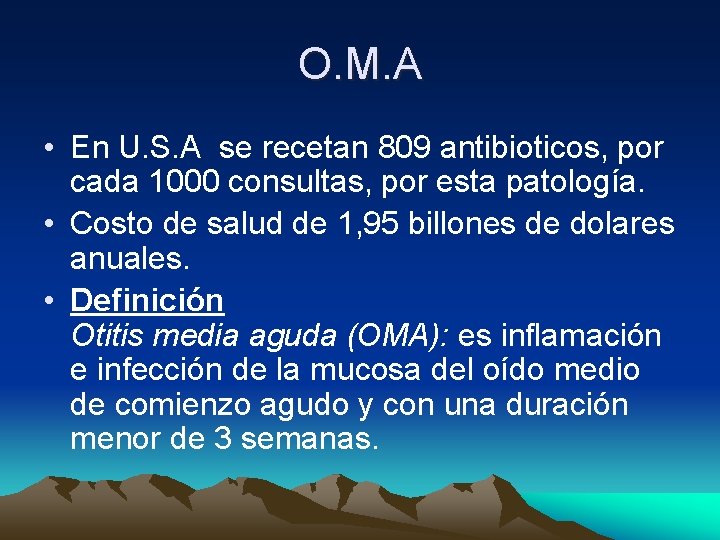 O.M.A

• En U.S.A se recetan 809 antibioticos, por cada 1000 consultas, por esta patología.
• Costo de salud de 1,95 billones de dolares anuales.
• Definición
Otitis media aguda (OMA): es inflamación e infección de la mucosa del oído medio de comienzo agudo y con una duración menor de 3 semanas.